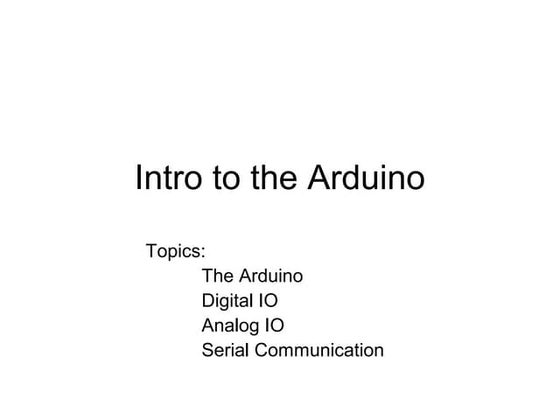 Intro to the Arduino

Topics:
The Arduino
Digital IO
Analog IO
Serial Communication